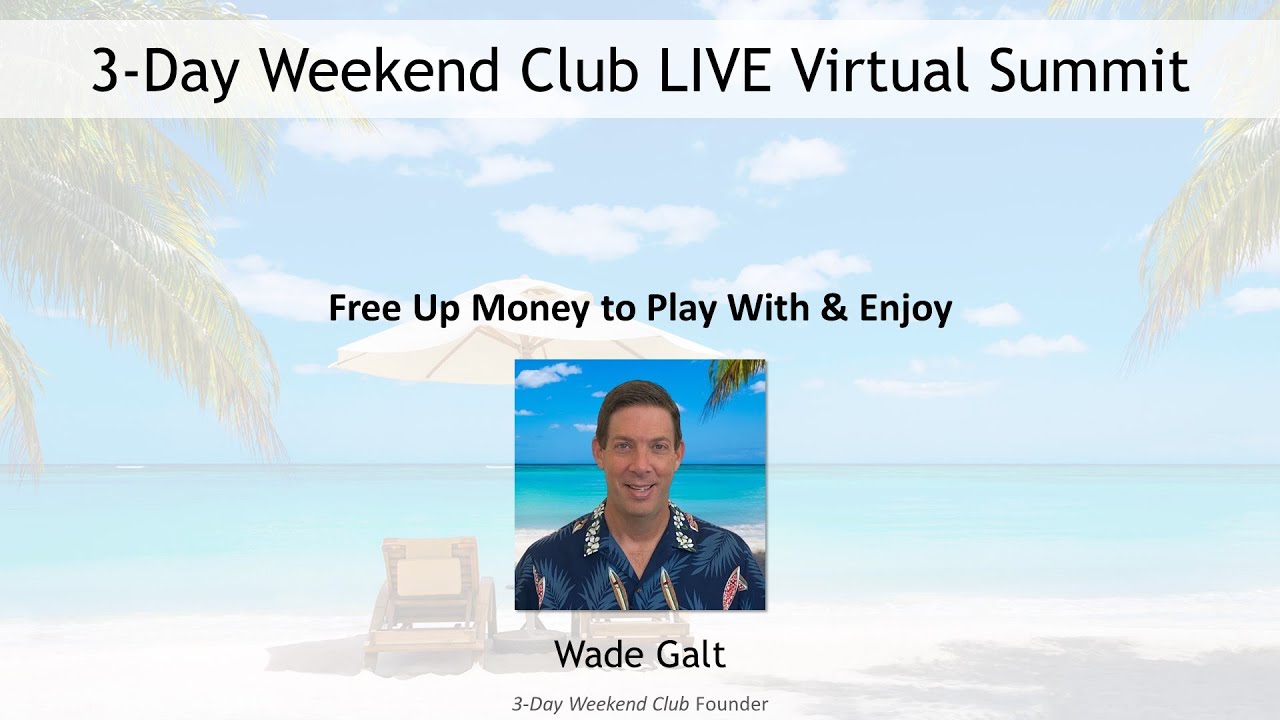 3-Day Weekend Club LIVE Virtual Summit

Free Up Money to Play With & Enjoy

Wade Galt

3-Day Weekend Club Founder